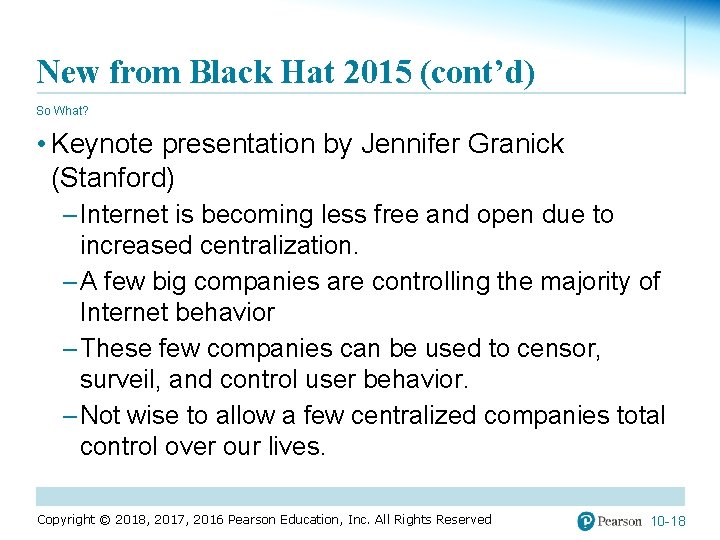 New from Black Hat 2015 (cont'd)

So What?

• Keynote presentation by Jennifer Granick (Stanford)

– Internet is becoming less free and open due to increased centralization.

– A few big companies are controlling the majority of Internet behavior

– These few companies can be used to censor, surveil, and control user behavior.

– Not wise to allow a few centralized companies total control over our lives.

Copyright © 2018, 2017, 2016 Pearson Education, Inc. All Rights Reserved

Pearson 10-18